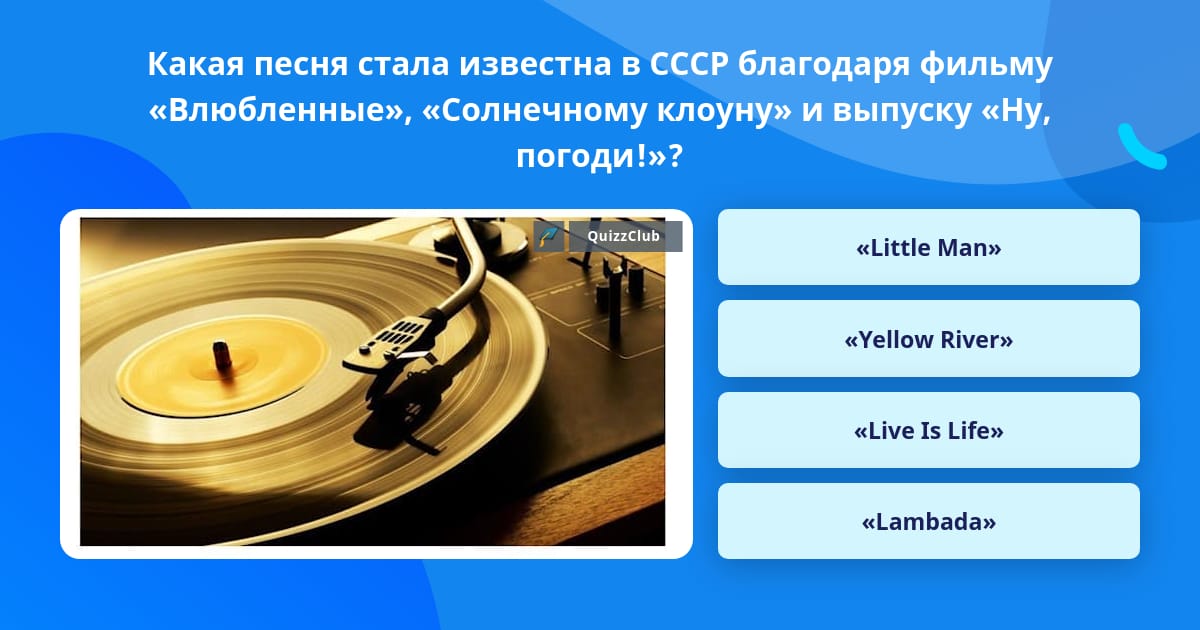 Какая песня стала известна в СССР благодаря фильму «Влюбленные», «Солнечному клоуну» и выпуску «Ну, погоди!»?

QuizzClub

«Little Man»

«Yellow River»

«Live Is Life»

«Lambada»